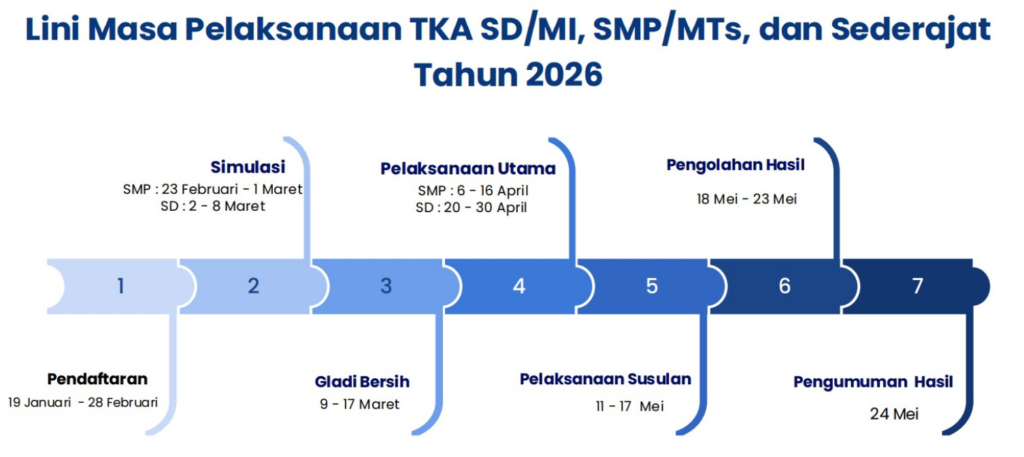 Lini Masa Pelaksanaan TKA SD/MI, SMP/MTs, dan Sederajat Tahun 2026

Simulasi
SMP : 23 Februari - 1 Maret
SD : 2 - 8 Maret

Pelaksanaan Utama
SMP : 6 - 16 April
SD : 20 - 30 April

Pengolahan Hasil
18 Mei - 23 Mei

1 2 3 4 5 6 7

Pendaftaran
19 Januari - 28 Februari

Gladi Bersih
9 - 17 Maret

Pelaksanaan Susulan
11 - 17 Mei

Pengumuman Hasil
24 Mei